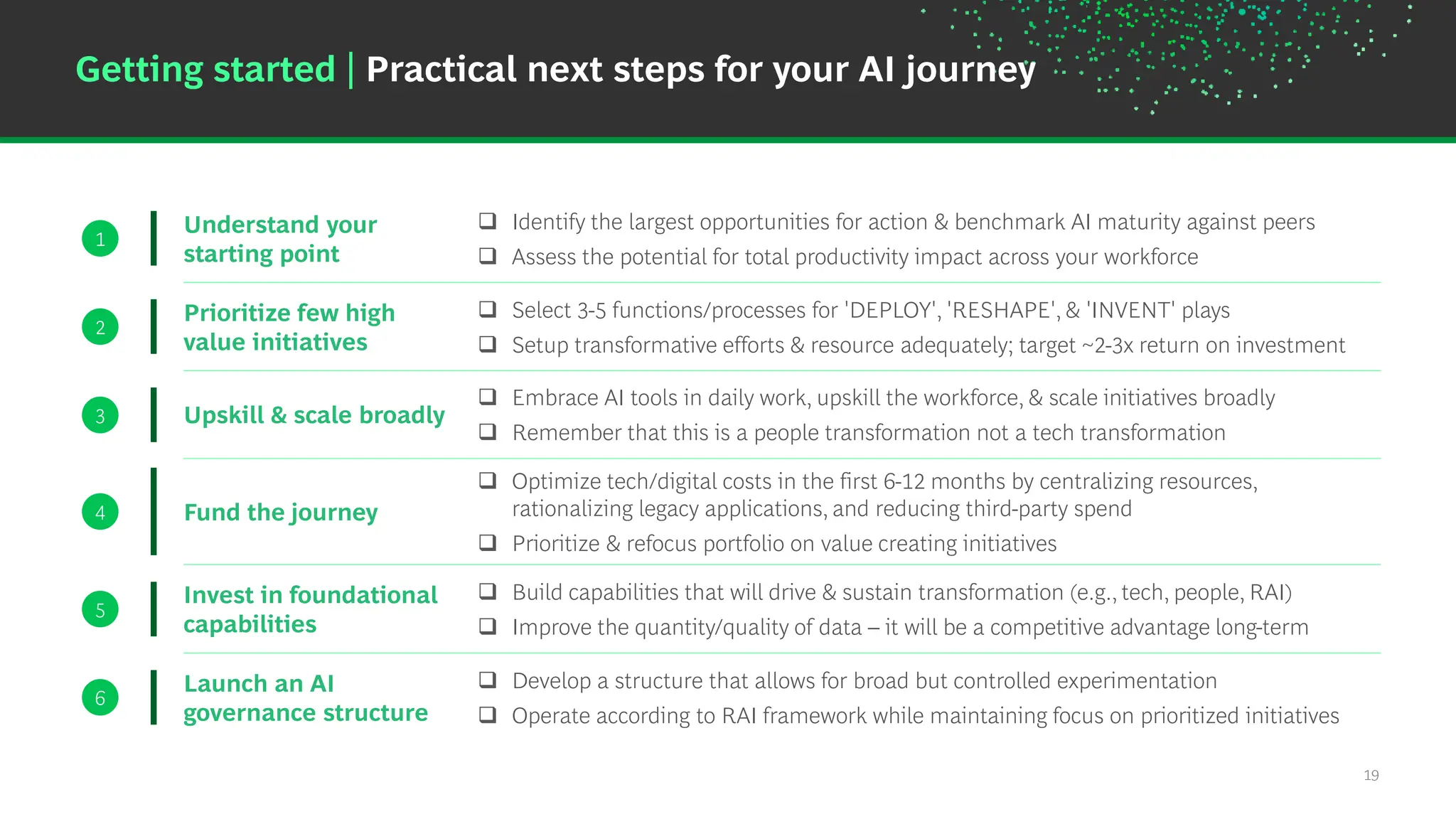 Getting started | Practical next steps for your AI journey

1 Understand your starting point

❑ Identify the largest opportunities for action & benchmark AI maturity against peers
❑ Assess the potential for total productivity impact across your workforce

2 Prioritize few high value initiatives

❑ Select 3-5 functions/processes for 'DEPLOY', 'RESHAPE', & 'INVENT' plays
❑ Setup transformative efforts & resource adequately; target ~2-3x return on investment

3 Upskill & scale broadly

❑ Embrace AI tools in daily work, upskill the workforce, & scale initiatives broadly
❑ Remember that this is a people transformation not a tech transformation

4 Fund the journey

❑ Optimize tech/digital costs in the first 6-12 months by centralizing resources, rationalizing legacy applications, and reducing third-party spend
❑ Prioritize & refocus portfolio on value creating initiatives

5 Invest in foundational capabilities

❑ Build capabilities that will drive & sustain transformation (e.g., tech, people, RAI)
❑ Improve the quantity/quality of data – it will be a competitive advantage long-term

6 Launch an AI governance structure

❑ Develop a structure that allows for broad but controlled experimentation
❑ Operate according to RAI framework while maintaining focus on prioritized initiatives

19